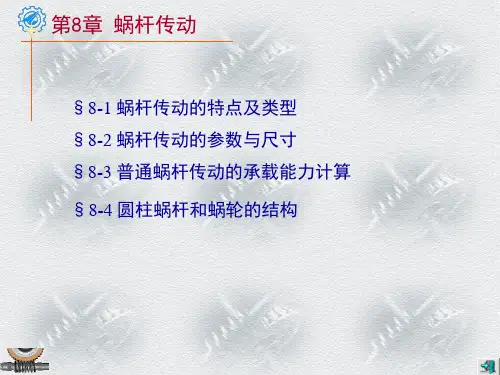 第8章 蜗杆传动

§ 8-1 蜗杆传动的特点及类型

§ 8-2 蜗杆传动的参数与尺寸

§ 8-3 普通蜗杆传动的承载能力计算

§ 8-4 圆柱蜗杆和蜗轮的结构